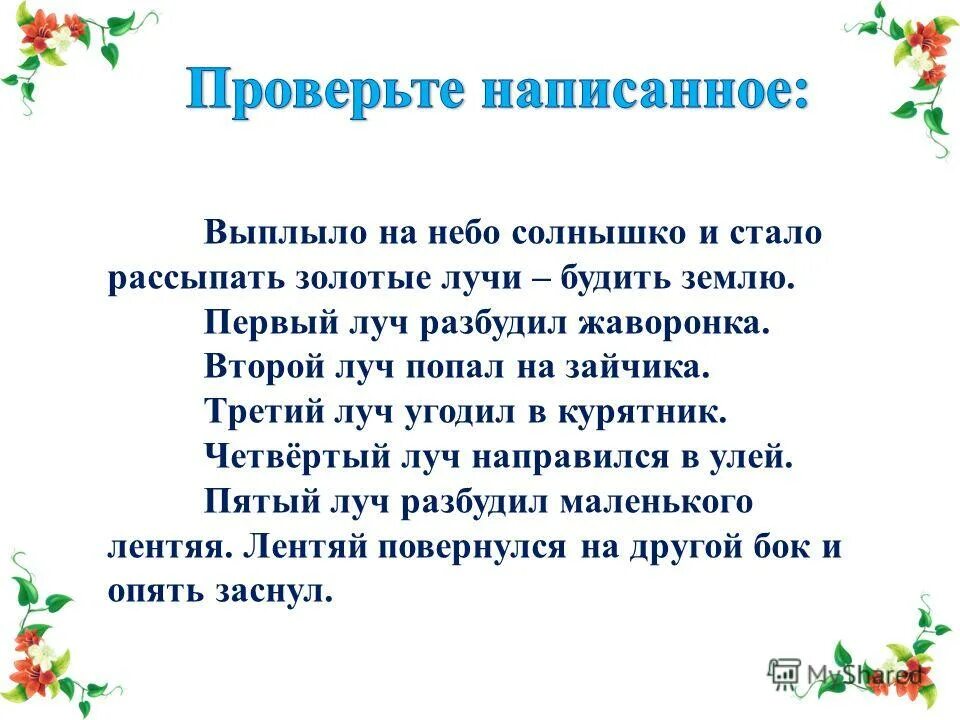 Проверьте написанное:

Выплыло на небо солнышко и стало рассыпать золотые лучи – будить землю.

Первый луч разбудил жаворонка.

Второй луч попал на зайчика.

Третий луч угодил в курятник.

Четвёртый луч направился в улей.

Пятый луч разбудил маленького лентяя. Лентяй повернулся на другой бок и опять заснул.

MyShared